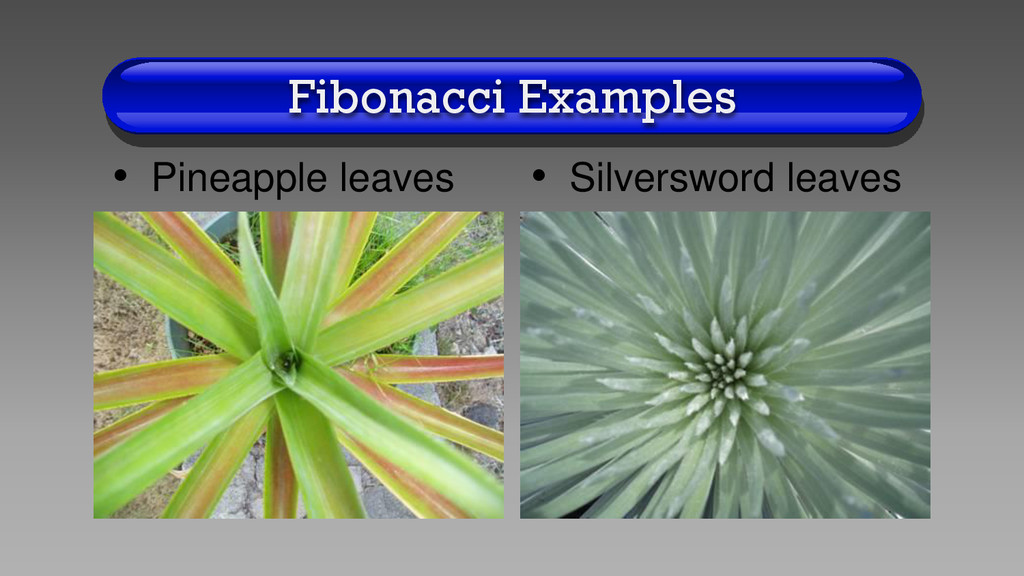 Fibonacci Examples

• Pineapple leaves

• Silversword leaves